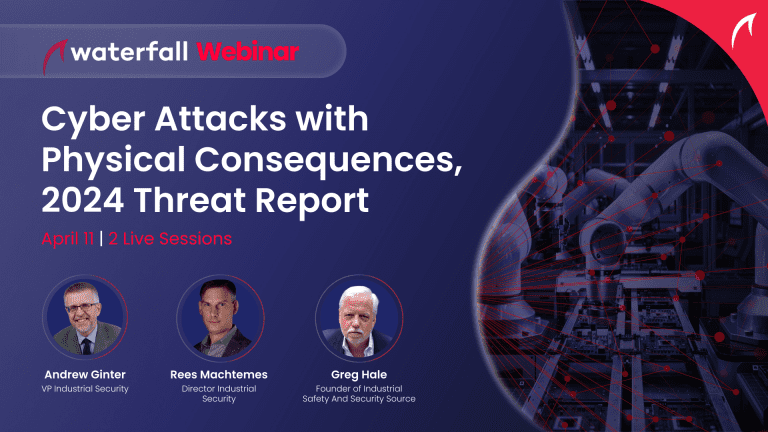 waterfall Webinar

Cyber Attacks with Physical Consequences, 2024 Threat Report

April 11 | 2 Live Sessions

Andrew Ginter
VP Industrial Security

Rees Machtemes
Director Industrial Security

Greg Hale
Founder of Industrial Safety And Security Source